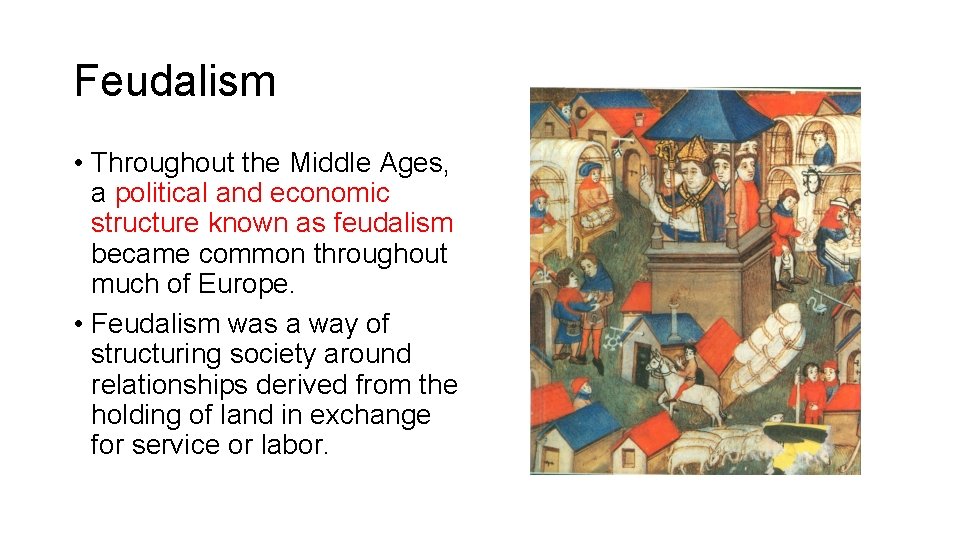 Feudalism

• Throughout the Middle Ages, a political and economic structure known as feudalism became common throughout much of Europe.

• Feudalism was a way of structuring society around relationships derived from the holding of land in exchange for service or labor.